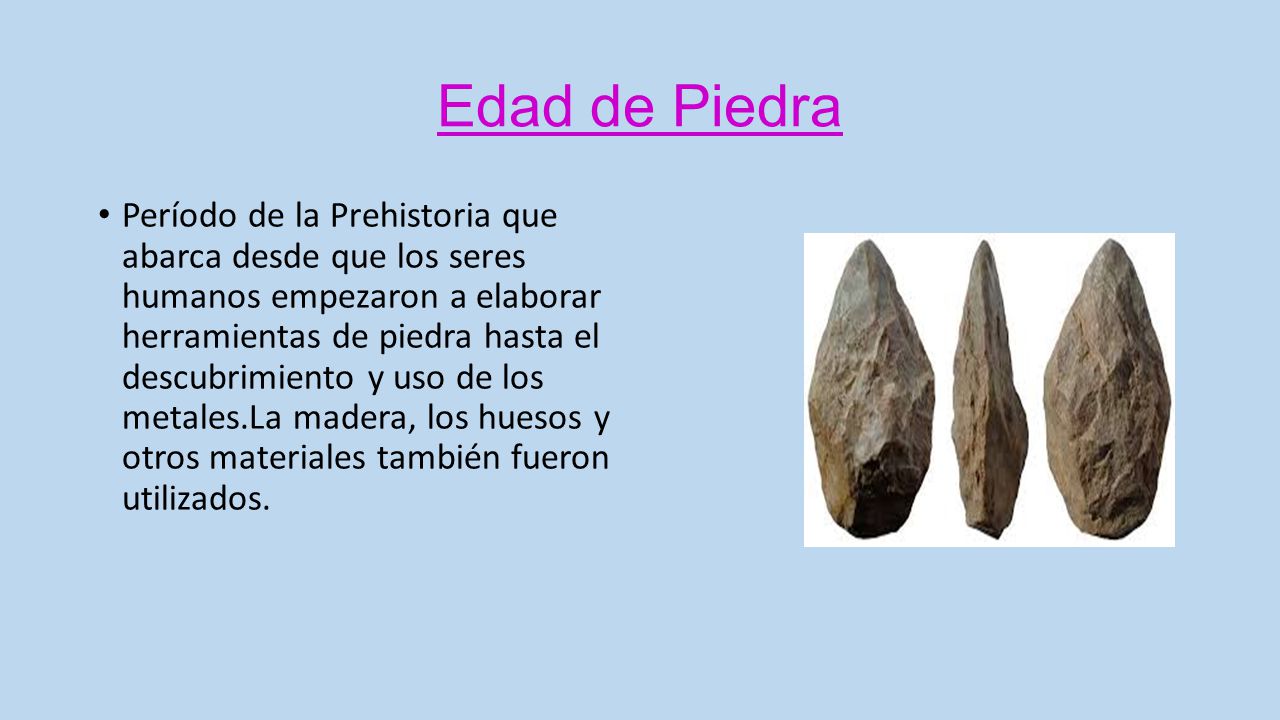 Edad de Piedra

• Período de la Prehistoria que abarca desde que los seres humanos empezaron a elaborar herramientas de piedra hasta el descubrimiento y uso de los metales.La madera, los huesos y otros materiales también fueron utilizados.